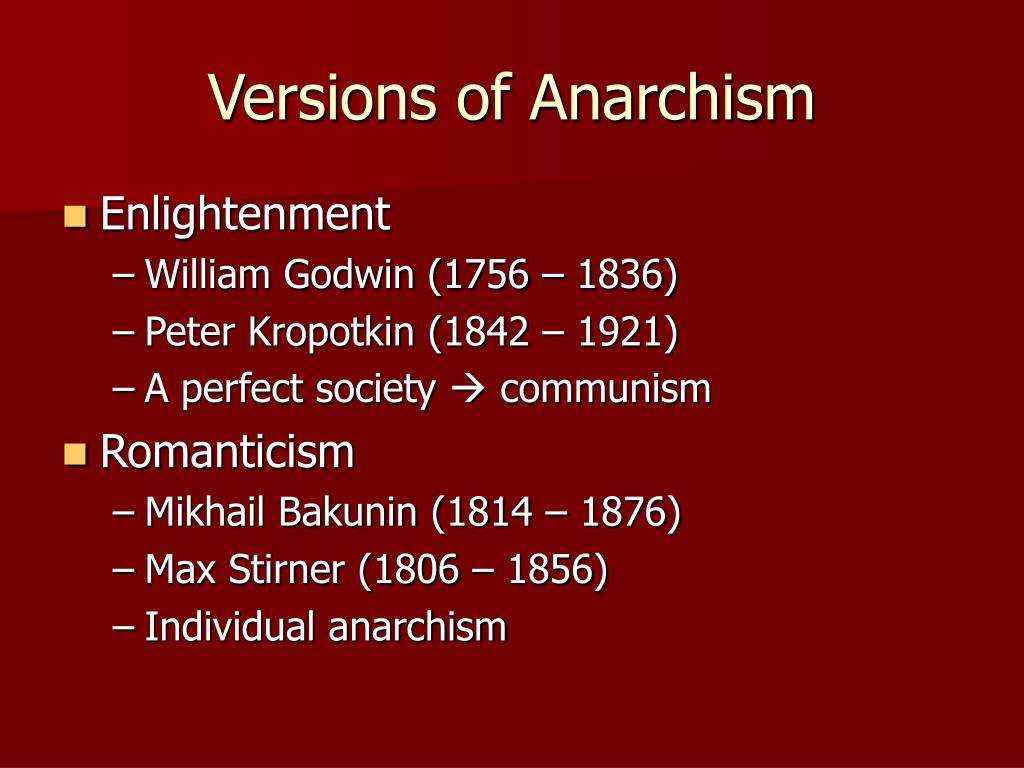 Versions of Anarchism

Enlightenment
– William Godwin (1756 – 1836)
– Peter Kropotkin (1842 – 1921)
– A perfect society → communism

Romanticism
– Mikhail Bakunin (1814 – 1876)
– Max Stirner (1806 – 1856)
– Individual anarchism